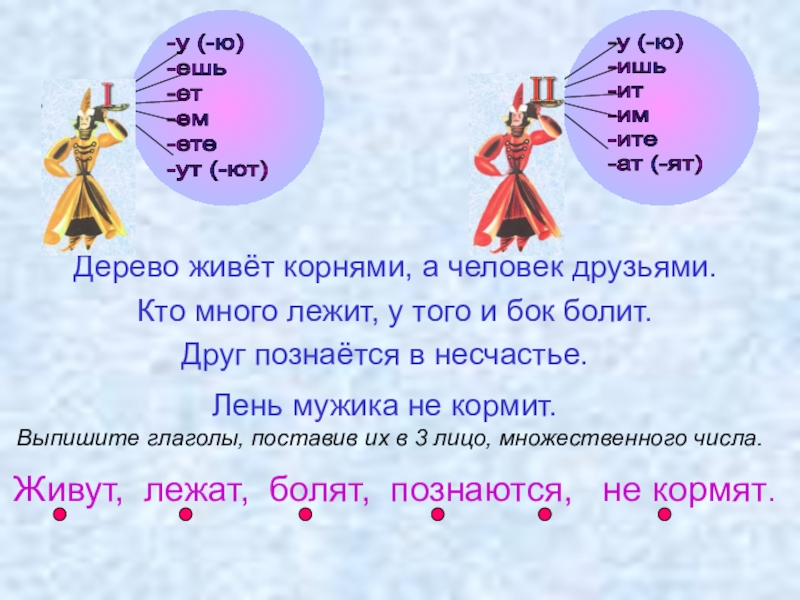 I

-у (-ю)
-ешь
-ет
-ем
-ете
-ут (-ют)

II

-у (-ю)
-ишь
-ит
-им
-ите
-ат (-ят)

Дерево живёт корнями, а человек друзьями.

Кто много лежит, у того и бок болит.

Друг познаётся в несчастье.

Лень мужика не кормит.

Выпишите глаголы, поставив их в 3 лицо, множественного числа.

Живут, лежат, болят, познаются, не кормят.